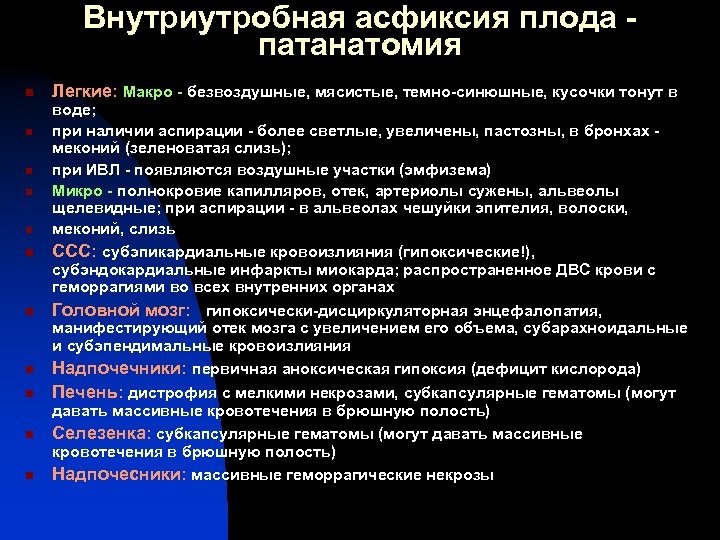 Внутриутробная асфиксия плода - патанатомия

Легкие: Макро - безвоздушные, мясистые, темно-синюшные, кусочки тонут в воде;

при наличии аспирации - более светлые, увеличены, пастозны, в бронхах - меконий (зеленоватая слизь);

при ИВЛ - появляются воздушные участки (эмфизема)

Микро - полнокровие капилляров, отек, артериолы сужены, альвеолы щелевидные; при аспирации - в альвеолах чешуйки эпителия, волоски,

меконий, слизь

ССС: субэпикардиальные кровоизлияния (гипоксические!), субэндокардиальные инфаркты миокарда; распространенное ДВС крови с геморрагиями во всех внутренних органах

Головной мозг: гипоксически-дисциркуляторная энцефалопатия, манифестирующий отек мозга с увеличением его объема, субарахноидальные и субэпендимальные кровоизлияния

Надпочечники: первичная аноксическая гипоксия (дефицит кислорода)

Печень: дистрофия с мелкими некрозами, субкапсулярные гематомы (могут давать массивные кровотечения в брюшную полость)

Селезенка: субкапсулярные гематомы (могут давать массивные кровотечения в брюшную полость)

Надпочесники: массивные геморрагические некрозы